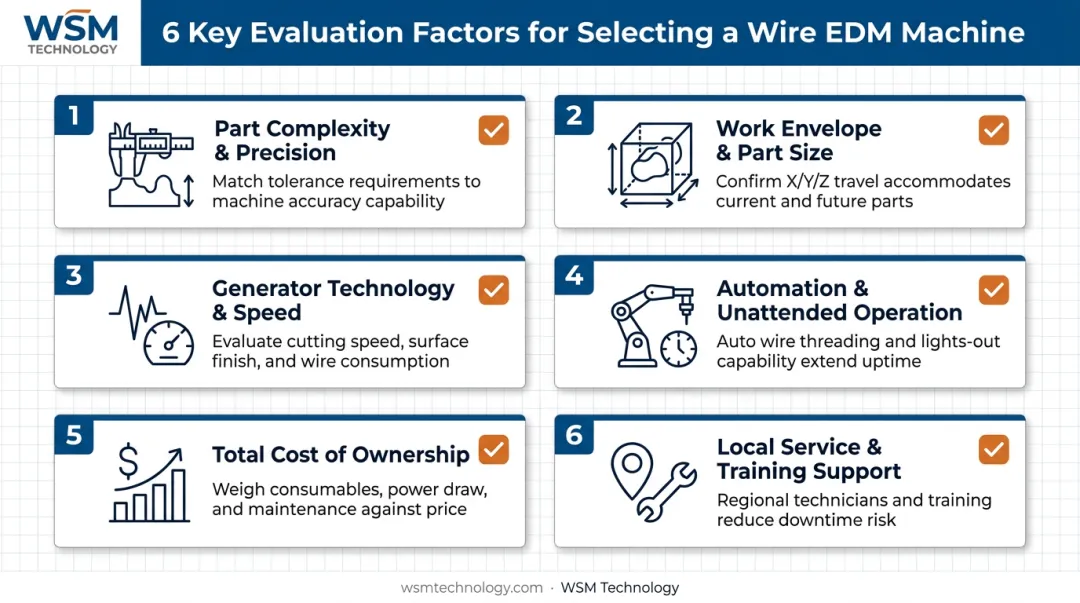 WSM TECHNOLOGY

6 Key Evaluation Factors for Selecting a Wire EDM Machine

1
Part Complexity & Precision
Match tolerance requirements to machine accuracy capability

2
Work Envelope & Part Size
Confirm X/Y/Z travel accommodates current and future parts

3
Generator Technology & Speed
Evaluate cutting speed, surface finish, and wire consumption

4
Automation & Unattended Operation
Auto wire threading and lights-out capability extend uptime

5
Total Cost of Ownership
Weigh consumables, power draw, and maintenance against price

6
Local Service & Training Support
Regional technicians and training reduce downtime risk

wsmtechnology.com · WSM Technology